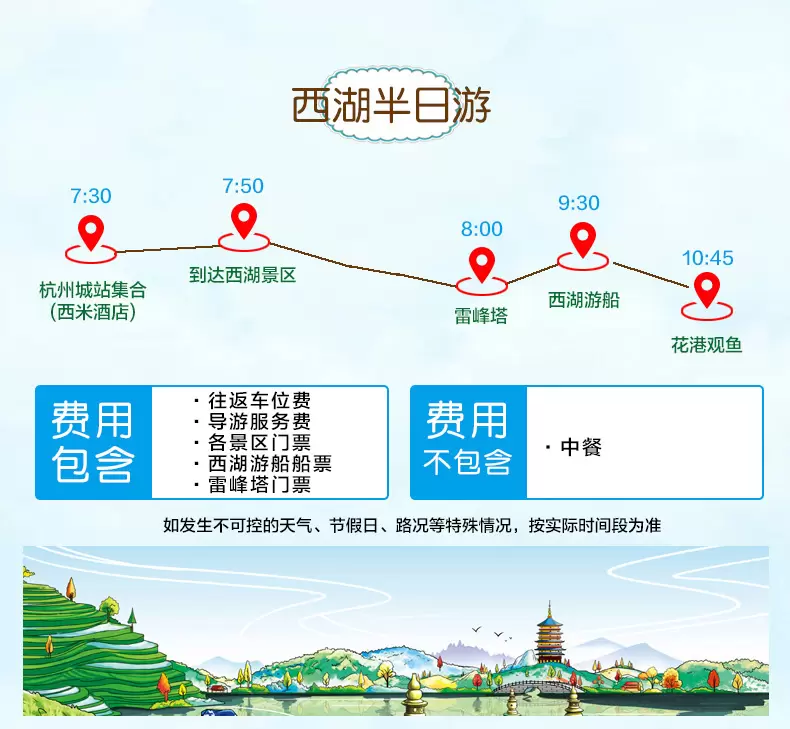 西湖半日游

7:30
杭州城站集合
(西米酒店)

7:50
到达西湖景区

8:00
雷峰塔

9:30
西湖游船

10:45
花港观鱼

费用包含
· 往返车位费
· 导游服务费
· 各景区门票
· 西湖游船船票
· 雷峰塔门票

费用不包含
· 中餐

如发生不可控的天气、节假日、路况等特殊情况，按实际时间段为准